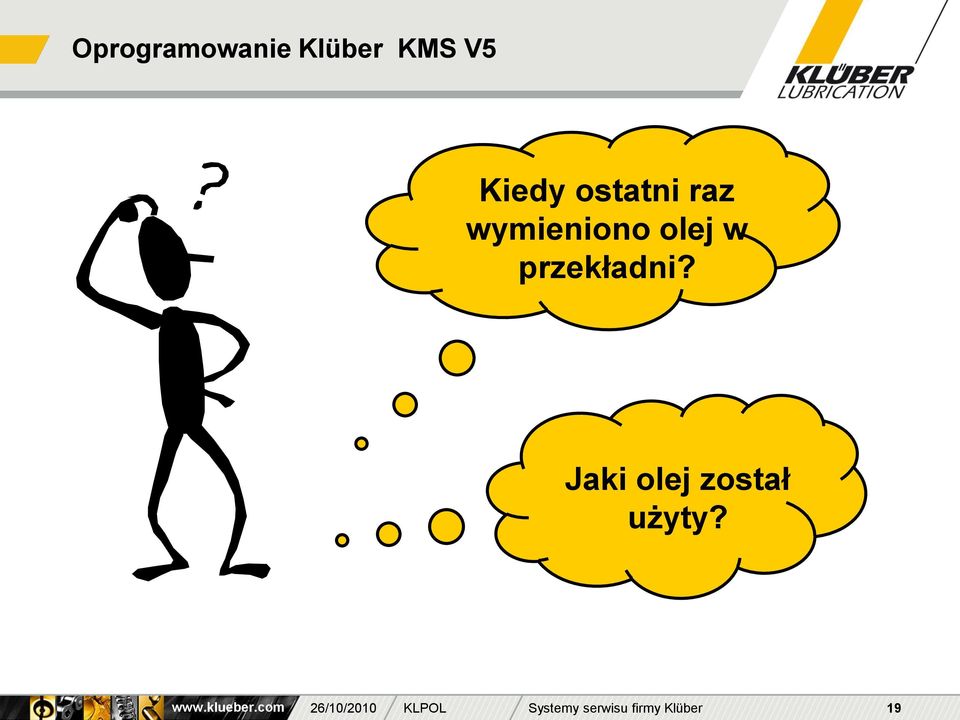 Oprogramowanie Klüber KMS V5

KLÜBER LUBRICATION

?

Kiedy ostatni raz wymieniono olej w przekładni?

Jaki olej został użyty?

www.klueber.com 26/10/2010 KLPOL Systemy serwisu firmy Klüber 19